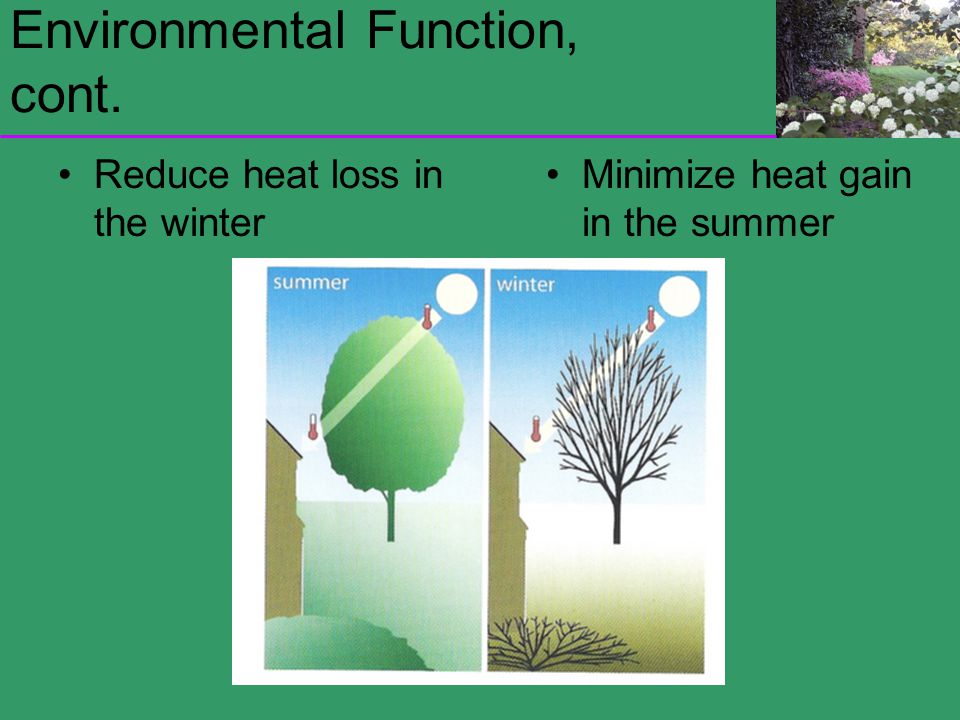 Environmental Function, cont.

• Reduce heat loss in the winter

• Minimize heat gain in the summer

summer

winter